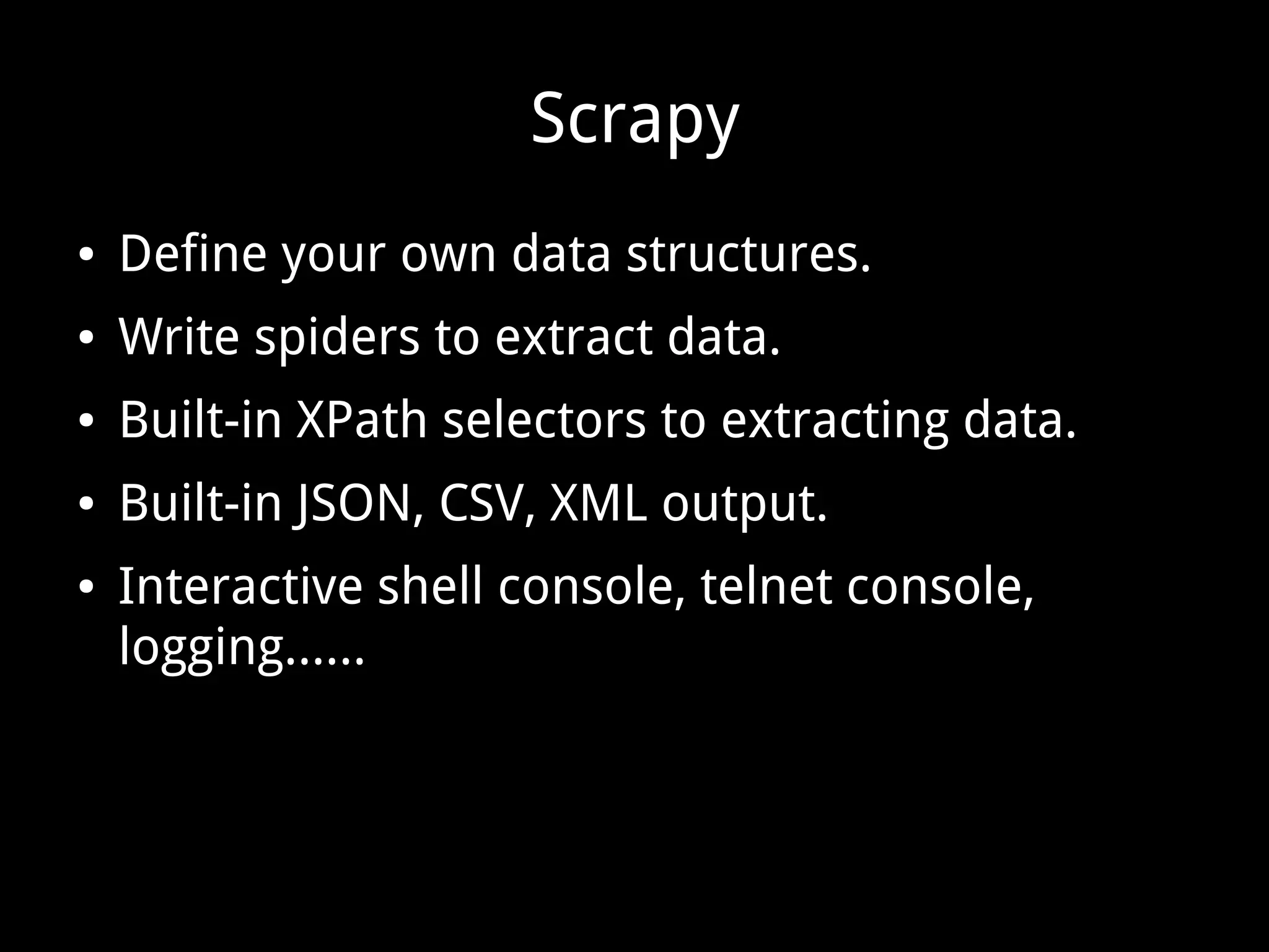 Scrapy

• Define your own data structures.
• Write spiders to extract data.
• Built-in XPath selectors to extracting data.
• Built-in JSON, CSV, XML output.
• Interactive shell console, telnet console, logging......